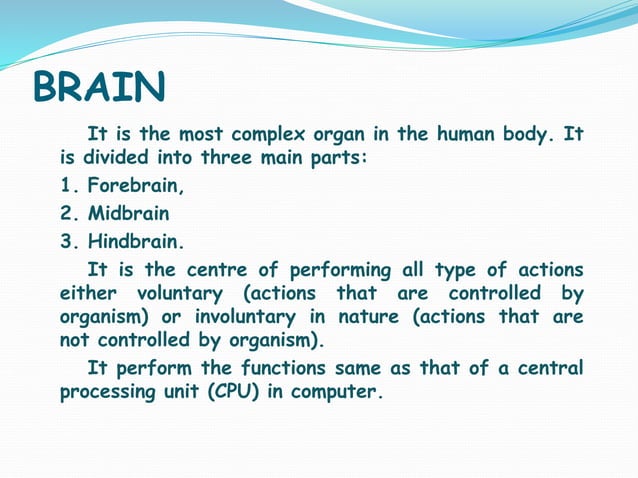 BRAIN

It is the most complex organ in the human body. It is divided into three main parts:

1. Forebrain,
2. Midbrain
3. Hindbrain.

It is the centre of performing all type of actions either voluntary (actions that are controlled by organism) or involuntary in nature (actions that are not controlled by organism).

It perform the functions same as that of a central processing unit (CPU) in computer.